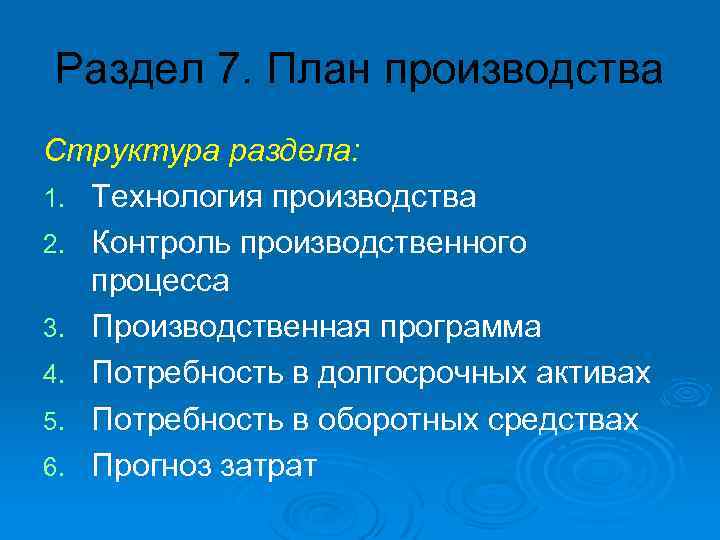 Раздел 7. План производства

Структура раздела:

1. Технология производства
2. Контроль производственного процесса
3. Производственная программа
4. Потребность в долгосрочных активах
5. Потребность в оборотных средствах
6. Прогноз затрат